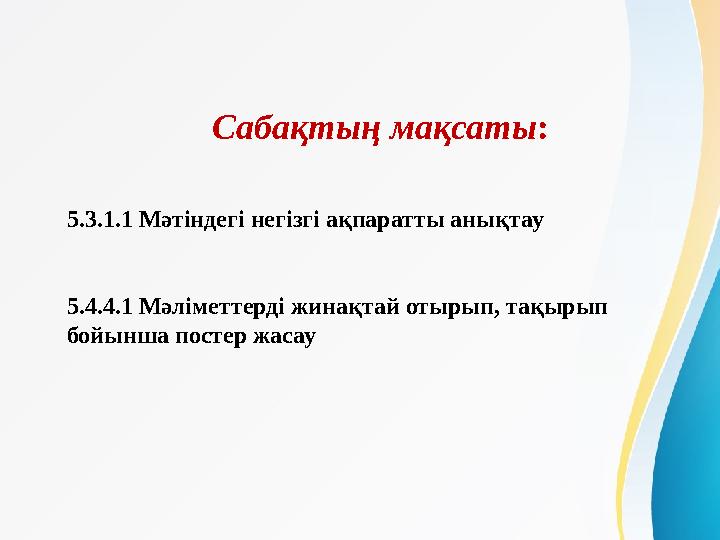 Сабақтың мақсаты:

5.3.1.1 Мәтіндегі негізгі ақпаратты анықтау

5.4.4.1 Мәліметтерді жинақтай отырып, тақырып бойынша постер жасау